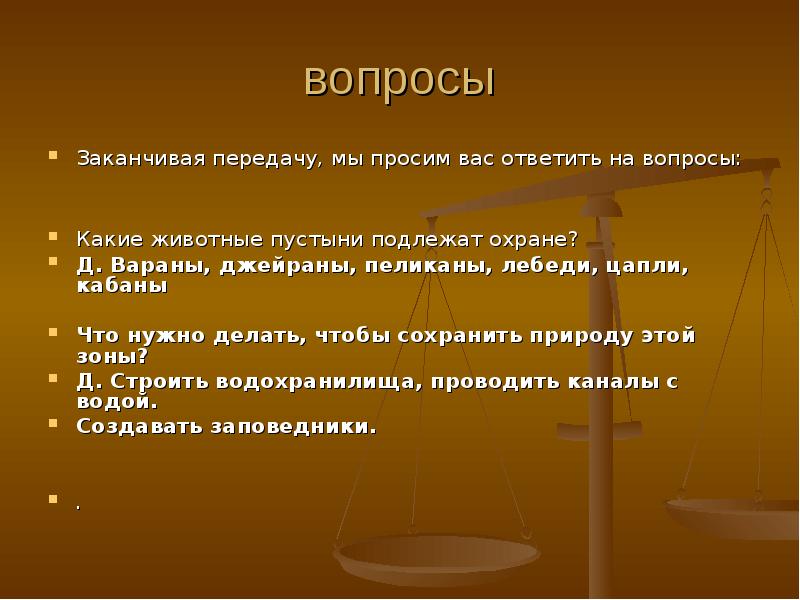 вопросы

Заканчивая передачу, мы просим вас ответить на вопросы:

Какие животные пустыни подлежат охране?

Д. Вараны, джейраны, пеликаны, лебеди, цапли, кабаны

Что нужно делать, чтобы сохранить природу этой зоны?

Д. Строить водохранилища, проводить каналы с водой.

Создавать заповедники.

.